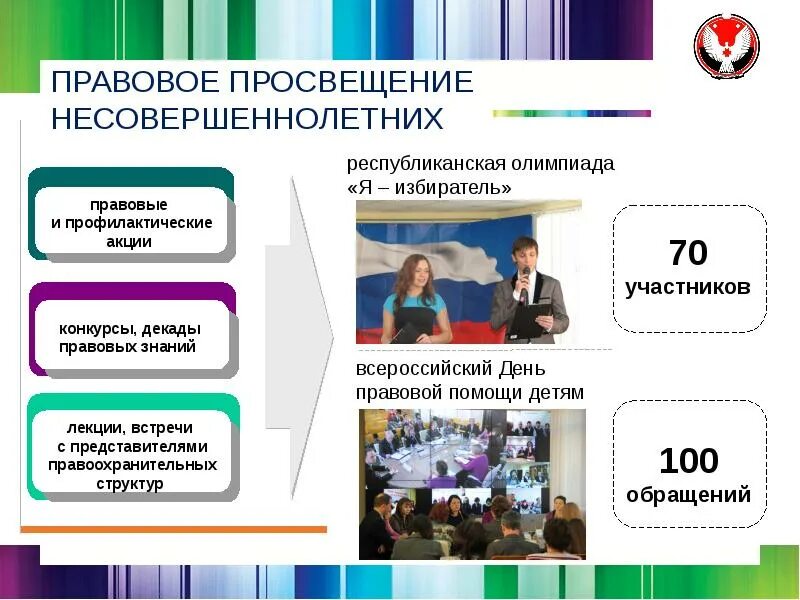 ПРАВОВОЕ ПРОСВЕЩЕНИЕ НЕСОВЕРШЕННОЛЕТНИХ

правовые и профилактические акции

конкурсы, декады правовых знаний

лекции, встречи с представителями правоохранительных структур

республиканская олимпиада «Я – избиратель»

70 участников

всероссийский День правовой помощи детям

100 обращений